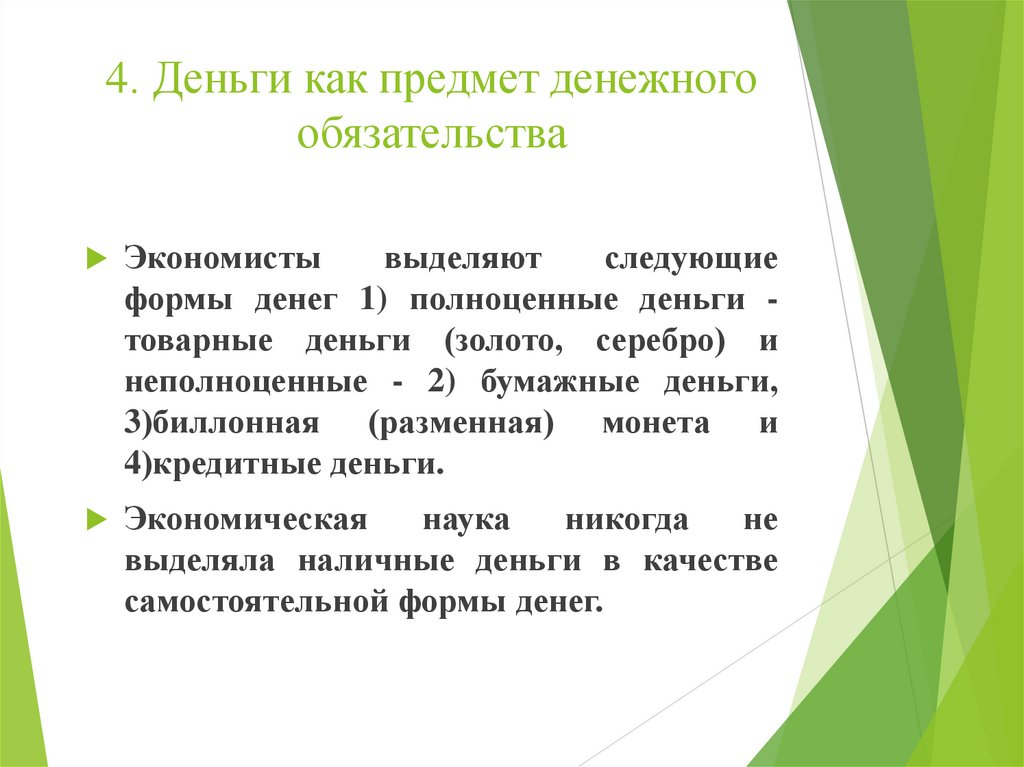 4. Деньги как предмет денежного обязательства

Экономисты выделяют следующие формы денег 1) полноценные деньги - товарные деньги (золото, серебро) и неполноценные - 2) бумажные деньги, 3)биллонная (разменная) монета и 4)кредитные деньги.

Экономическая наука никогда не выделяла наличные деньги в качестве самостоятельной формы денег.